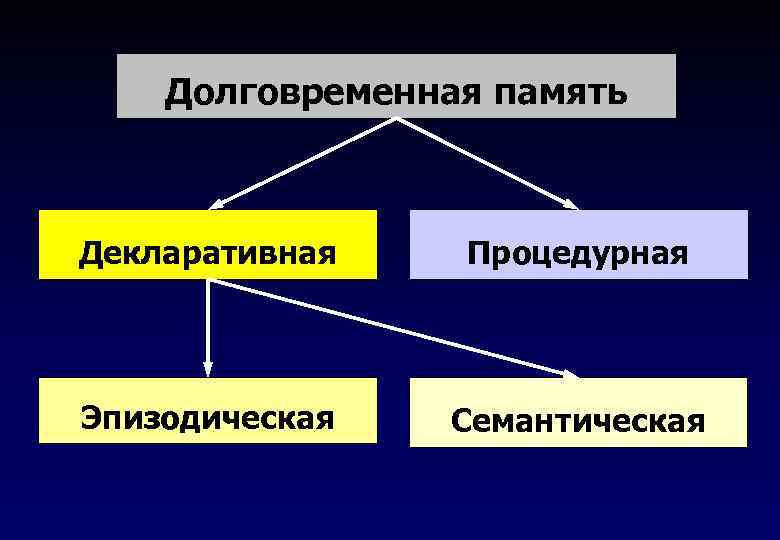 Долговременная память

Декларативная

Процедурная

Эпизодическая

Семантическая